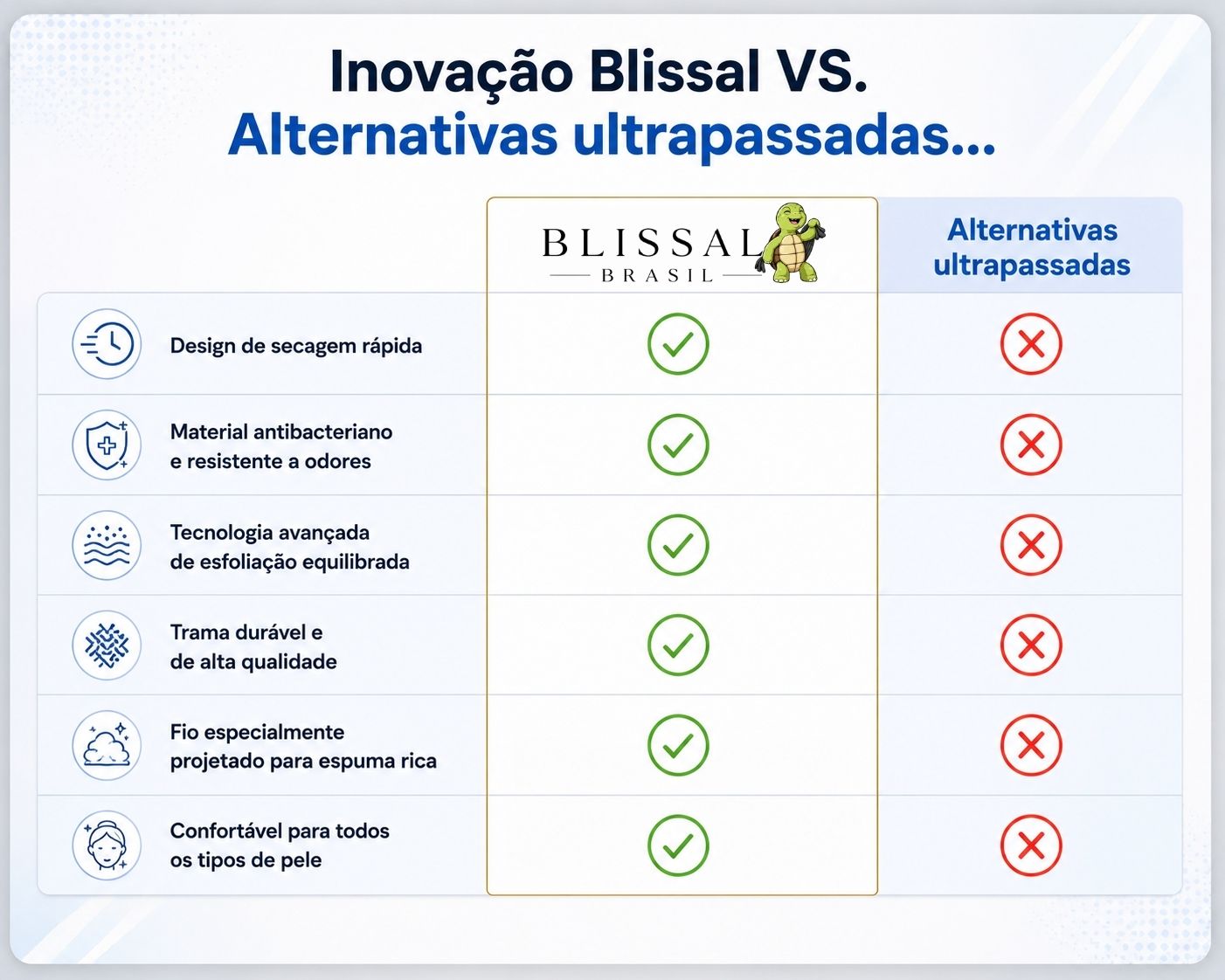 Inovação Blissal VS.
Alternativas ultrapassadas...

| | BLISSAL BRASIL | Alternativas ultrapassadas |
|---|---|---|
| Design de secagem rápida | ✓ | ✗ |
| Material antibacteriano e resistente a odores | ✓ | ✗ |
| Tecnologia avançada de esfoliação equilibrada | ✓ | ✗ |
| Trama durável e de alta qualidade | ✓ | ✗ |
| Fio especialmente projetado para espuma rica | ✓ | ✗ |
| Confortável para todos os tipos de pele | ✓ | ✗ |